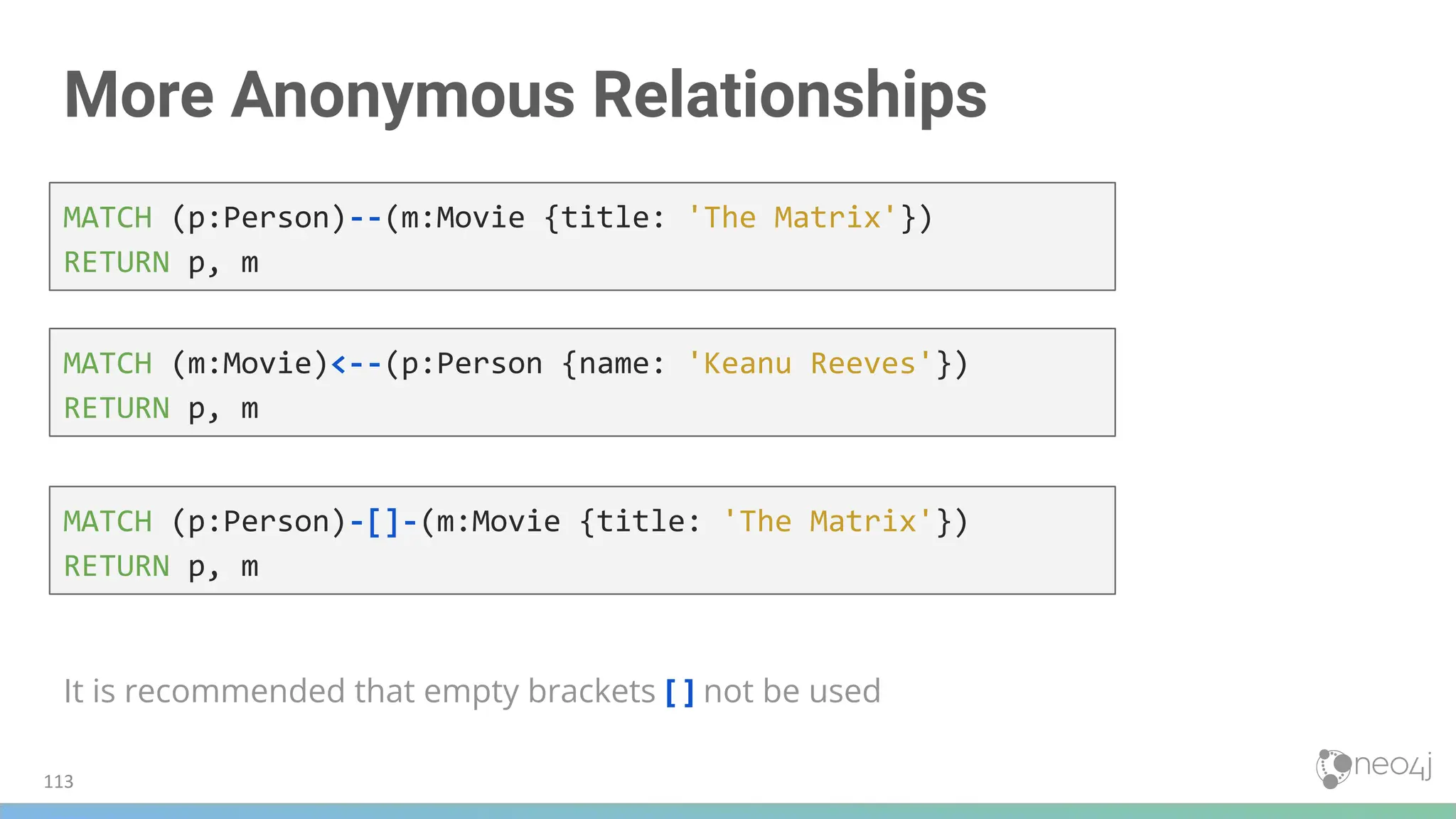 More Anonymous Relationships

MATCH (p:Person)--(m:Movie {title: 'The Matrix'})
RETURN p, m

MATCH (m:Movie)<--(p:Person {name: 'Keanu Reeves'})
RETURN p, m

MATCH (p:Person)-[]-(m:Movie {title: 'The Matrix'})
RETURN p, m

It is recommended that empty brackets [ ] not be used

113

neo4j